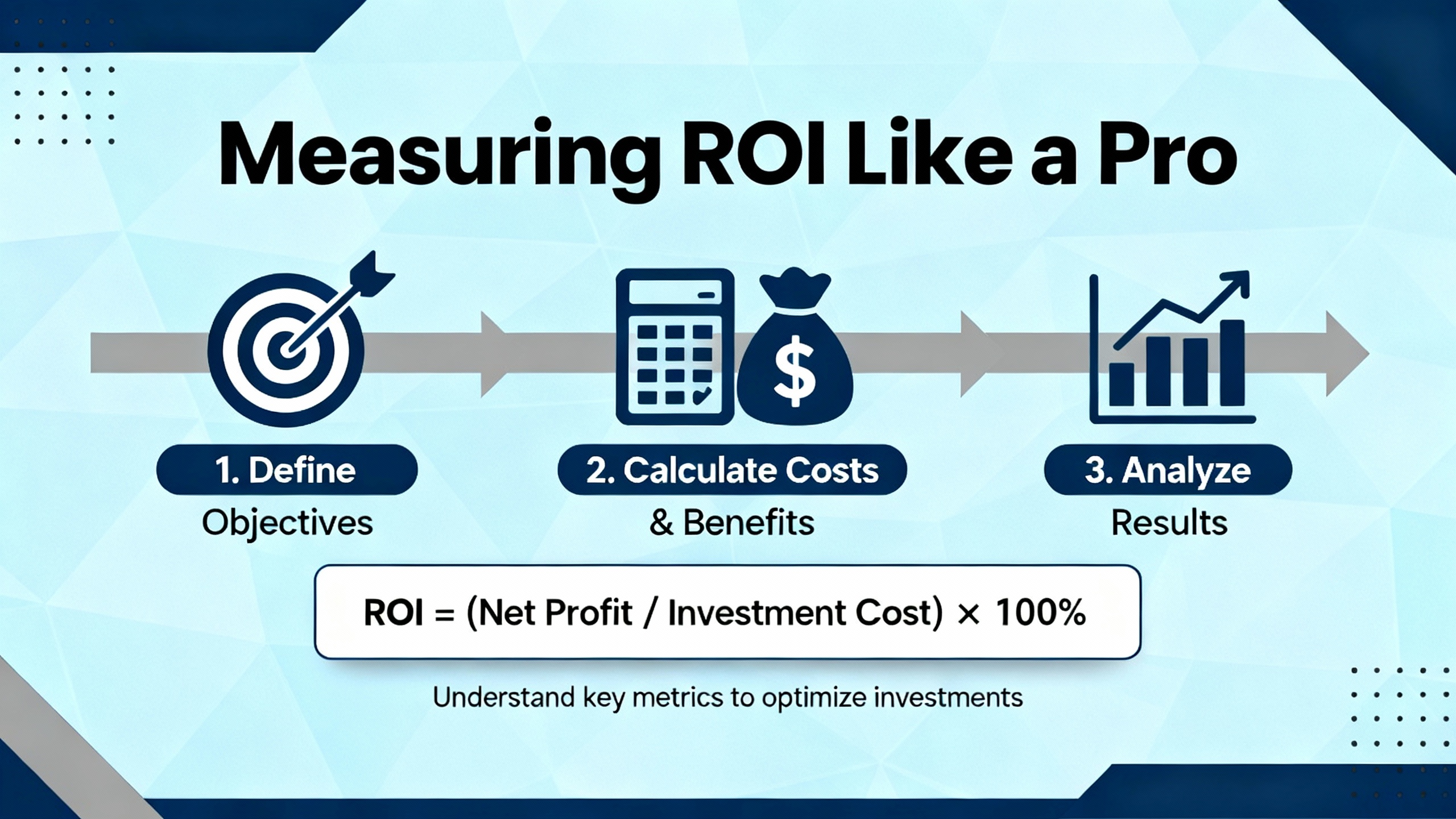 Measuring ROI Like a Pro

$

1. Define
Objectives

2. Calculate Costs
& Benefits

3. Analyze
Results

ROI = (Net Profit / Investment Cost) × 100%

Understand key metrics to optimize investments